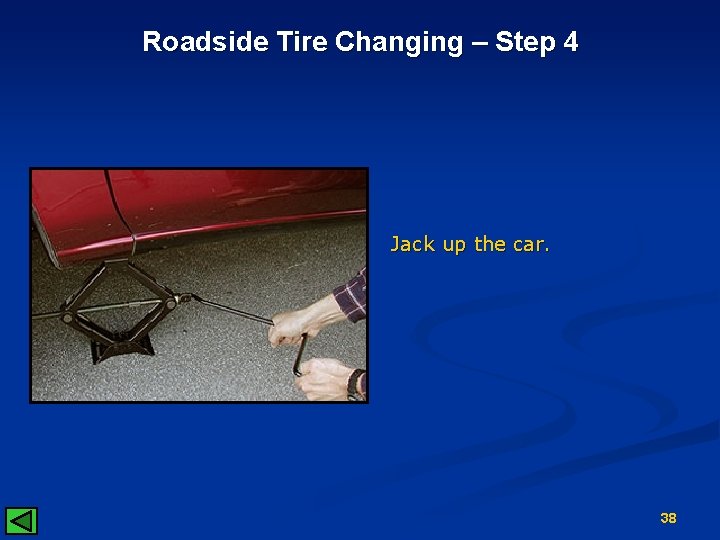 Roadside Tire Changing – Step 4

Jack up the car.

38